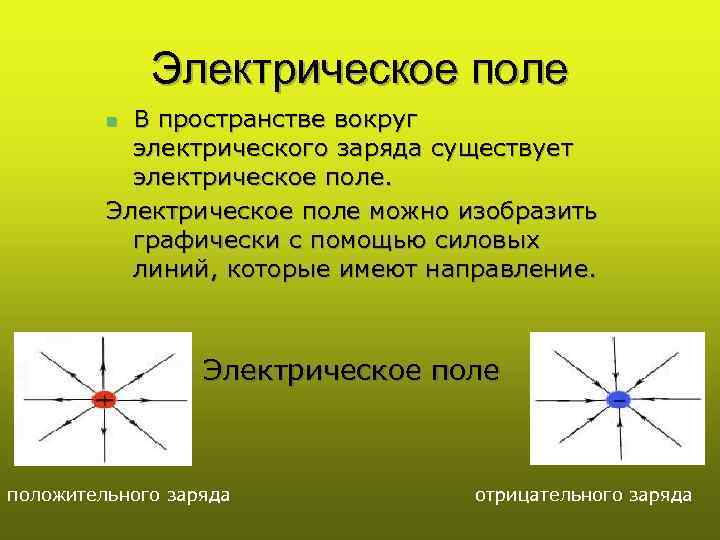 Электрическое поле

В пространстве вокруг электрического заряда существует электрическое поле.

Электрическое поле можно изобразить графически с помощью силовых линий, которые имеют направление.

+

Электрическое поле

−

положительного заряда

отрицательного заряда